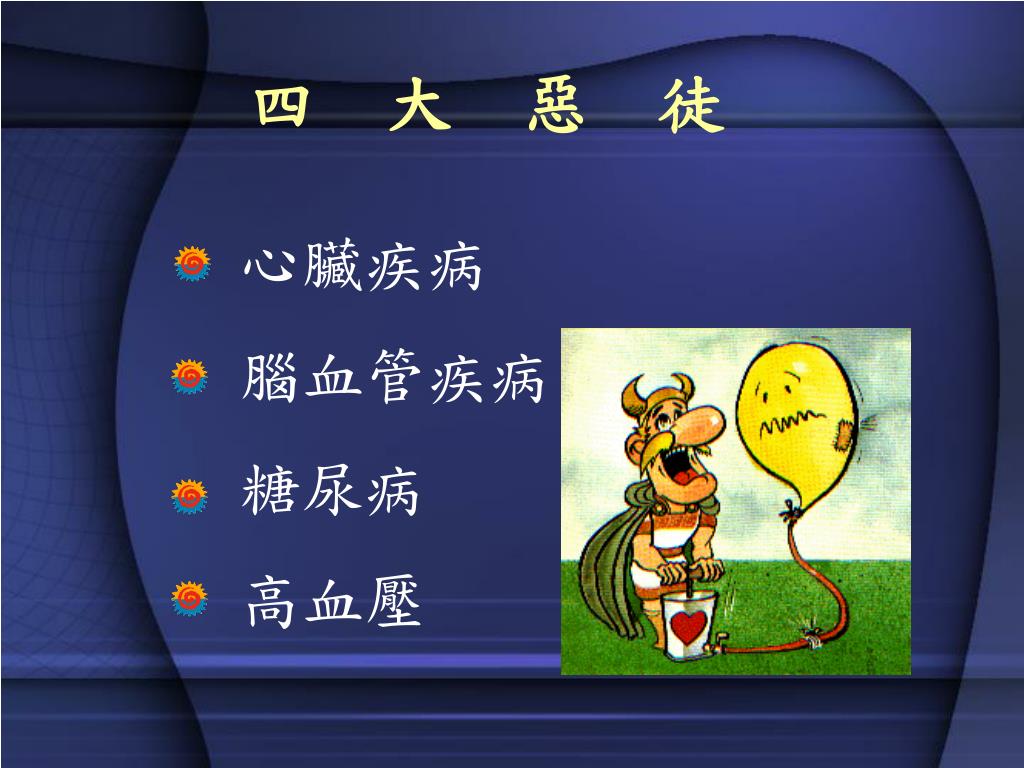 四 大 惡 徒

心臟疾病

腦血管疾病

糖尿病

高血壓